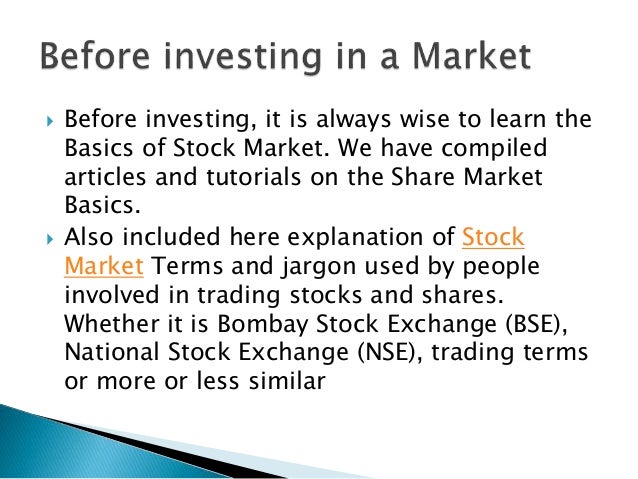 Before investing in a Market

Before investing, it is always wise to learn the Basics of Stock Market. We have compiled articles and tutorials on the Share Market Basics.

Also included here explanation of Stock Market Terms and jargon used by people involved in trading stocks and shares. Whether it is Bombay Stock Exchange (BSE), National Stock Exchange (NSE), trading terms or more or less similar